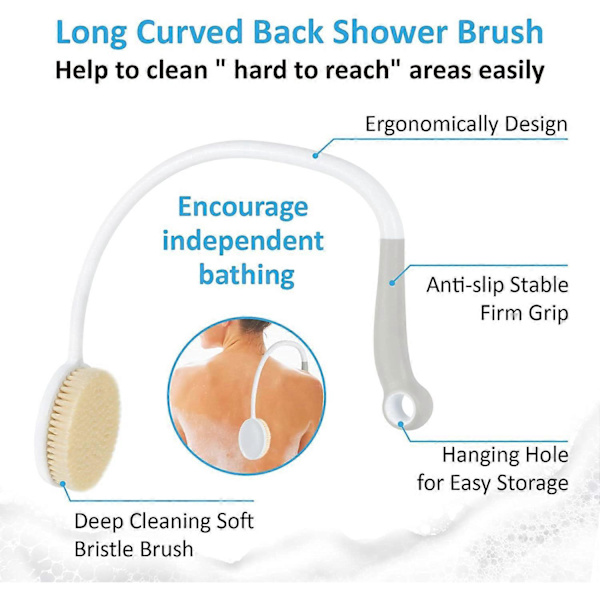 Long Curved Back Shower Brush
Help to clean " hard to reach" areas easily

Ergonomically Design

Encourage independent bathing

Anti-slip Stable Firm Grip

Hanging Hole for Easy Storage

Deep Cleaning Soft Bristle Brush